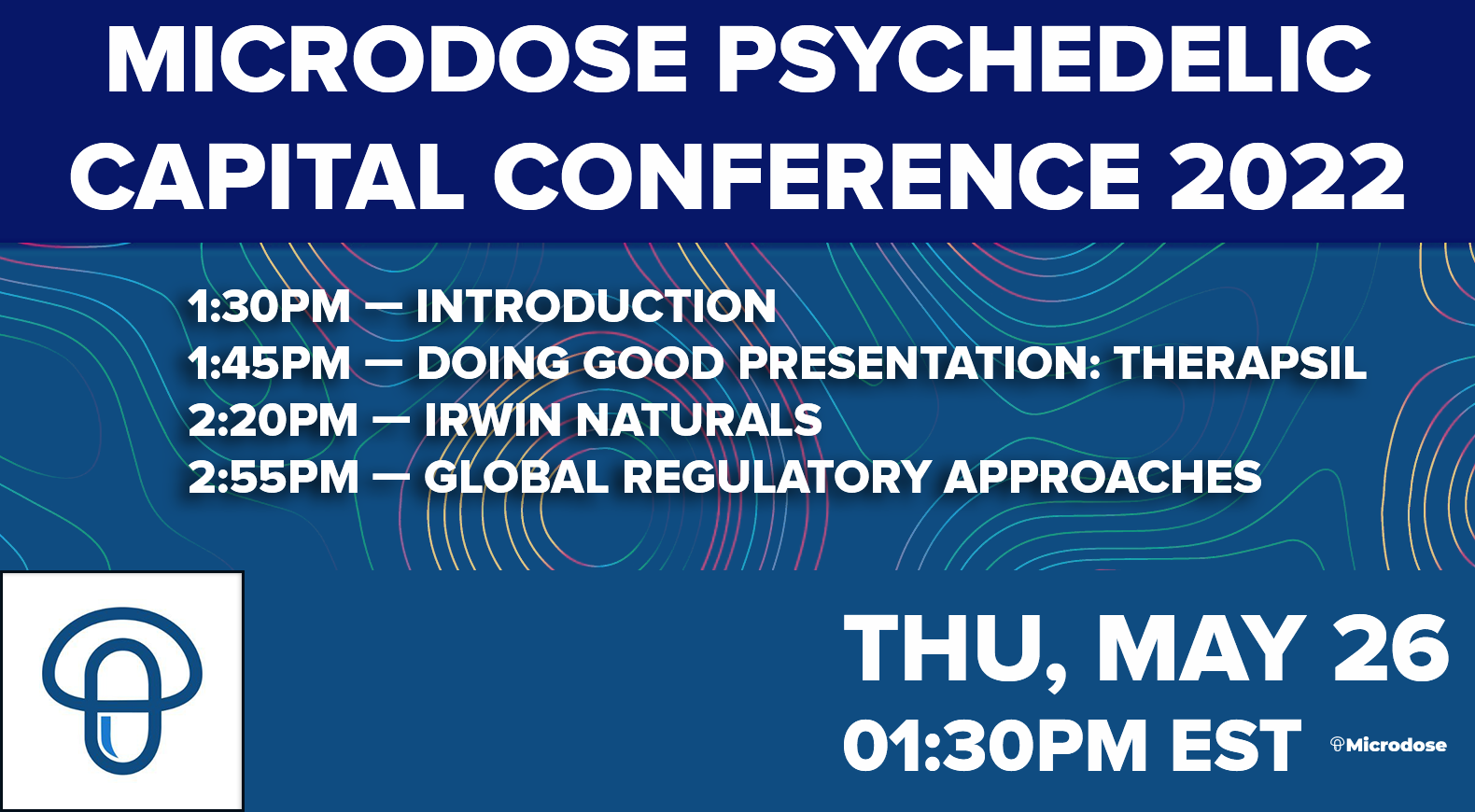 MICRODOSE PSYCHEDELIC CAPITAL CONFERENCE 2022

1:30PM — INTRODUCTION
1:45PM — DOING GOOD PRESENTATION: THERAPSIL
2:20PM — IRWIN NATURALS
2:55PM — GLOBAL REGULATORY APPROACHES

THU, MAY 26
01:30PM EST

Microdose